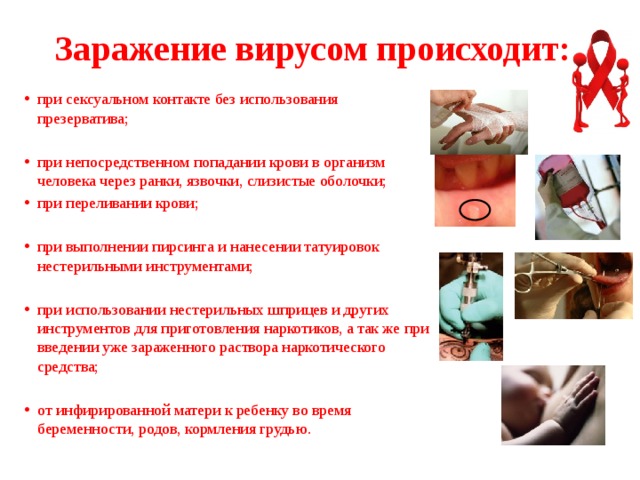 Заражение вирусом происходит:

• при сексуальном контакте без использования презерватива;

• при непосредственном попадании крови в организм человека через ранки, язвочки, слизистые оболочки;
• при переливании крови;

• при выполнении пирсинга и нанесении татуировок нестерильными инструментами;

• при использовании нестерильных шприцев и других инструментов для приготовления наркотиков, а так же при введении уже зараженного раствора наркотического средства;

• от инфирированной матери к ребенку во время беременности, родов, кормления грудью.